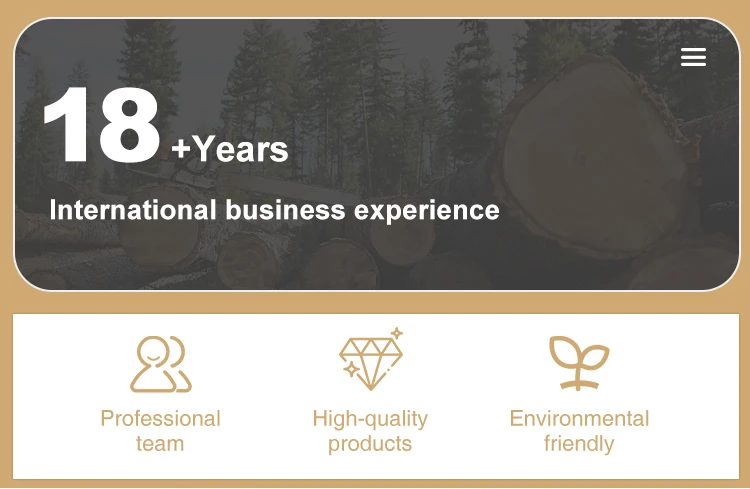 18 +Years

International business experience

Professional team

High-quality products

Environmental friendly